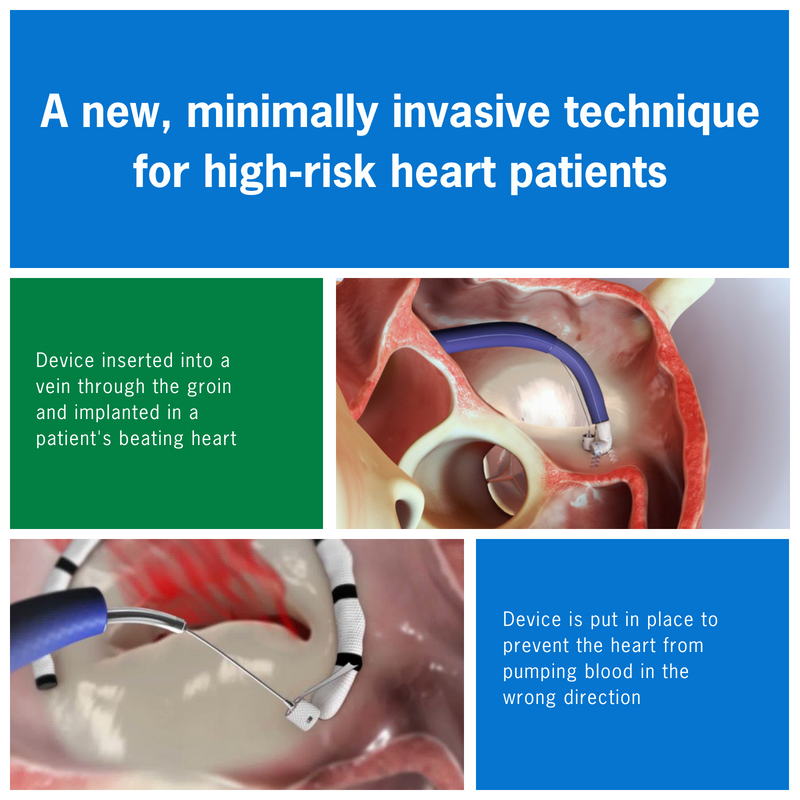 A new, minimally invasive technique for high-risk heart patients

Device inserted into a vein through the groin and implanted in a patient's beating heart

Device is put in place to prevent the heart from pumping blood in the wrong direction